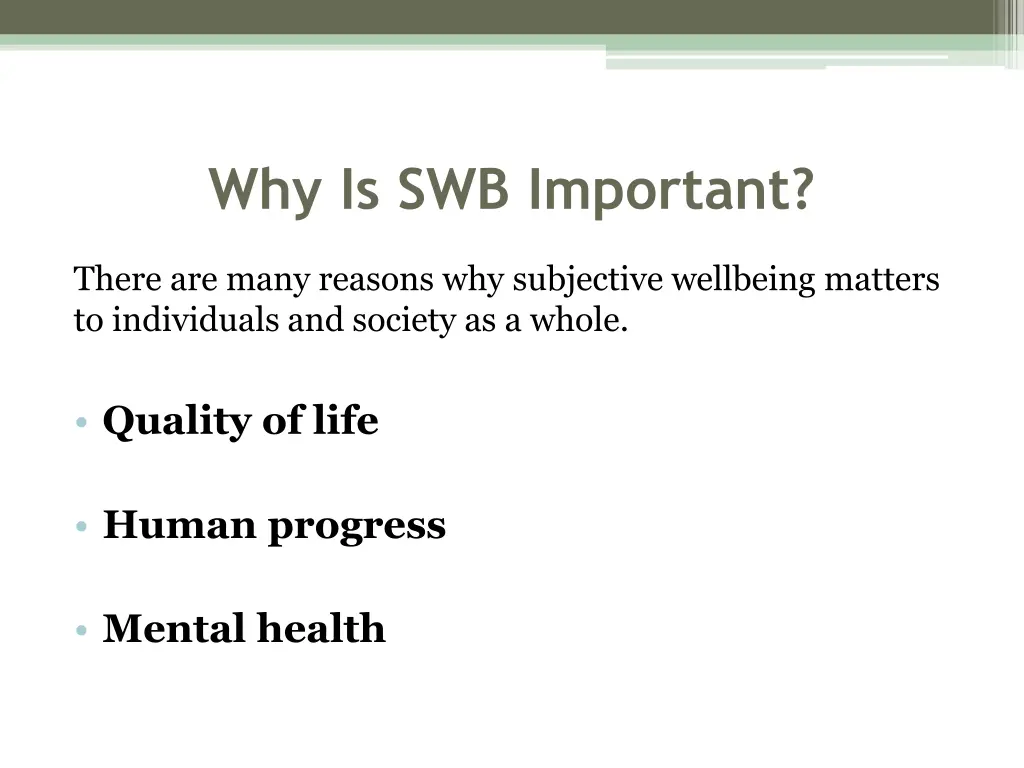 Why Is SWB Important?

There are many reasons why subjective wellbeing matters to individuals and society as a whole.

• Quality of life

• Human progress

• Mental health